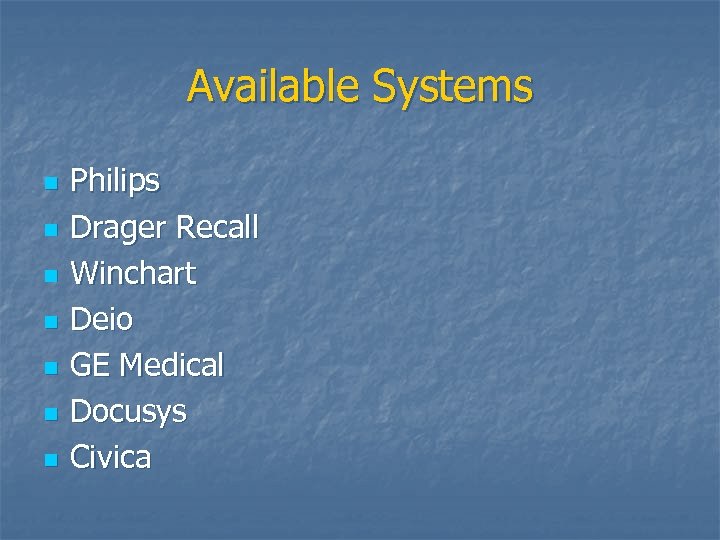 Available Systems

- Philips
- Drager Recall
- Winchart
- Deio
- GE Medical
- Docusys
- Civica